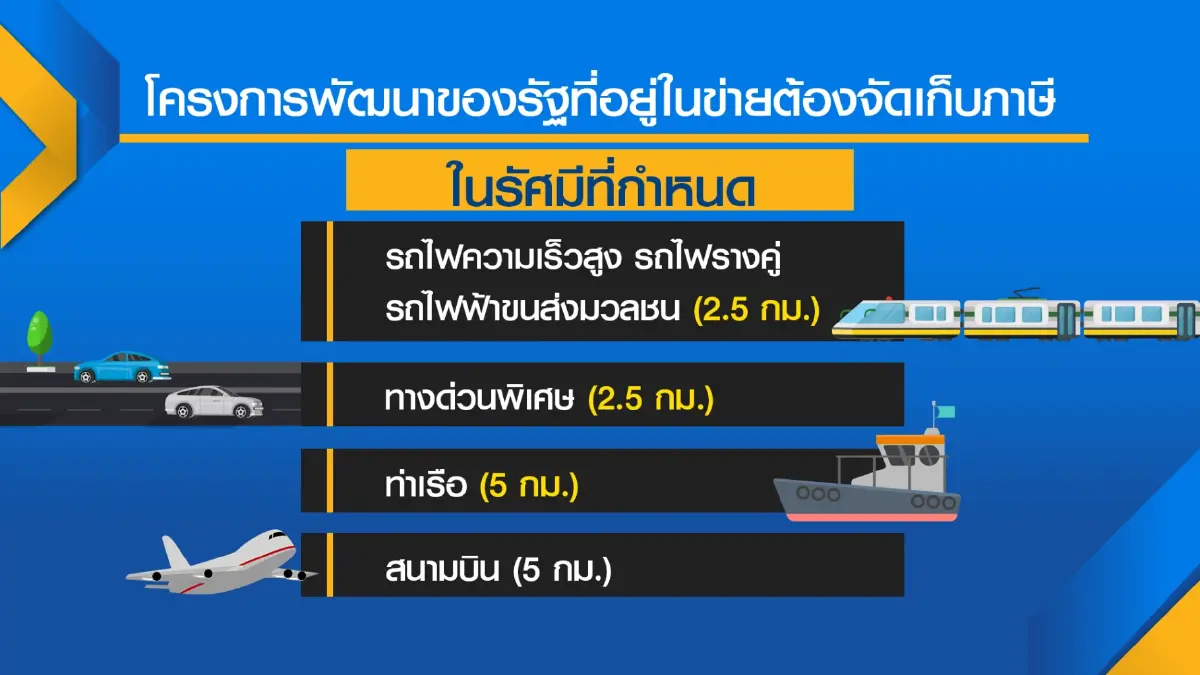 โครงการพัฒนาของรัฐที่อยู่ในข่ายต้องจัดเก็บภาษี

ในรัศมีที่กำหนด

รถไฟความเร็วสูง รถไฟรางคู่ รถไฟฟ้าขนส่งมวลชน (2.5 กม.)

ทางด่วนพิเศษ (2.5 กม.)

ท่าเรือ (5 กม.)

สนามบิน (5 กม.)